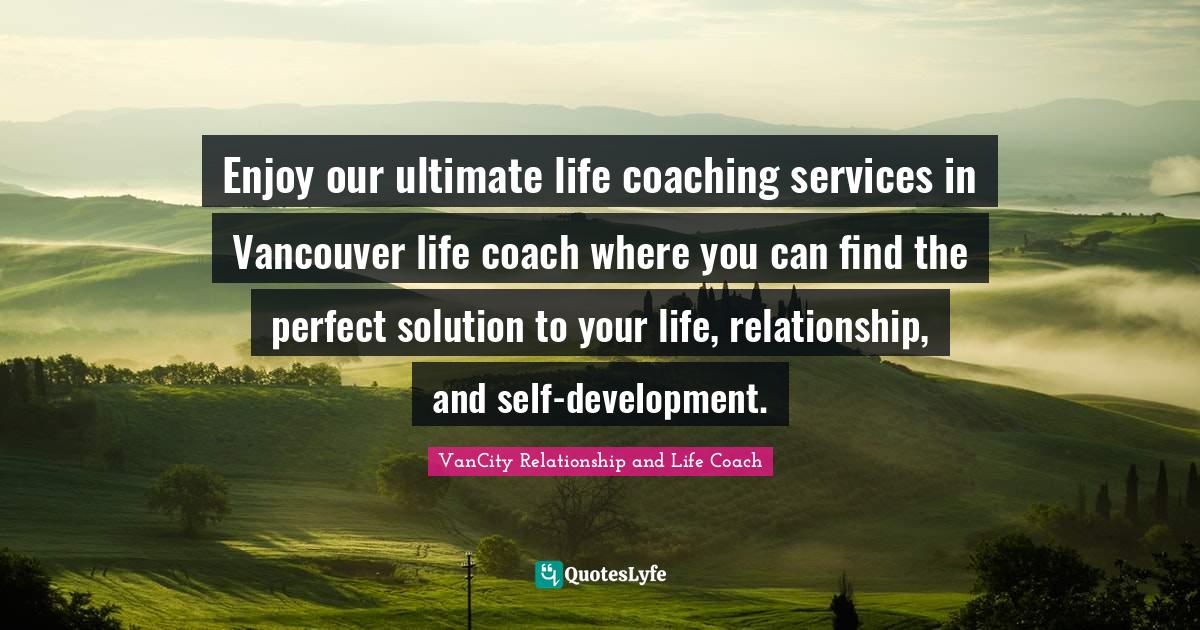 Enjoy our ultimate life coaching services in Vancouver life coach where you can find the perfect solution to your life, relationship, and self-development.

VanCity Relationship and Life Coach

QuotesLyfe